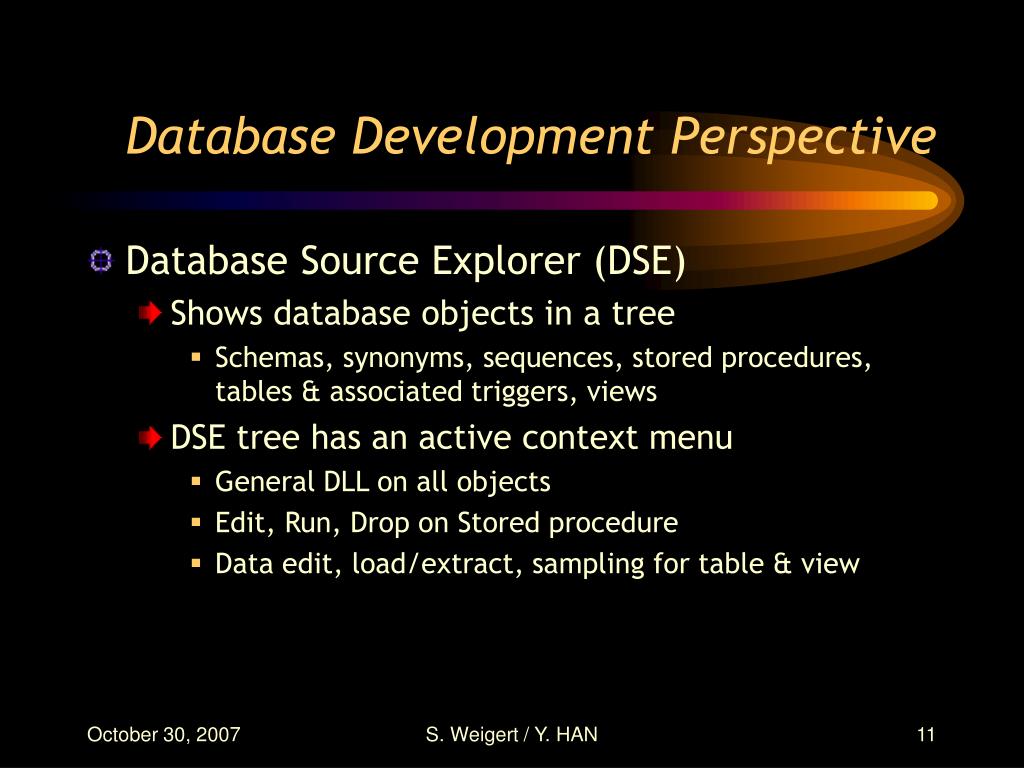 Database Development Perspective

Database Source Explorer (DSE)

Shows database objects in a tree

Schemas, synonyms, sequences, stored procedures, tables & associated triggers, views

DSE tree has an active context menu

General DLL on all objects

Edit, Run, Drop on Stored procedure

Data edit, load/extract, sampling for table & view

October 30, 2007

S. Weigert / Y. HAN

11